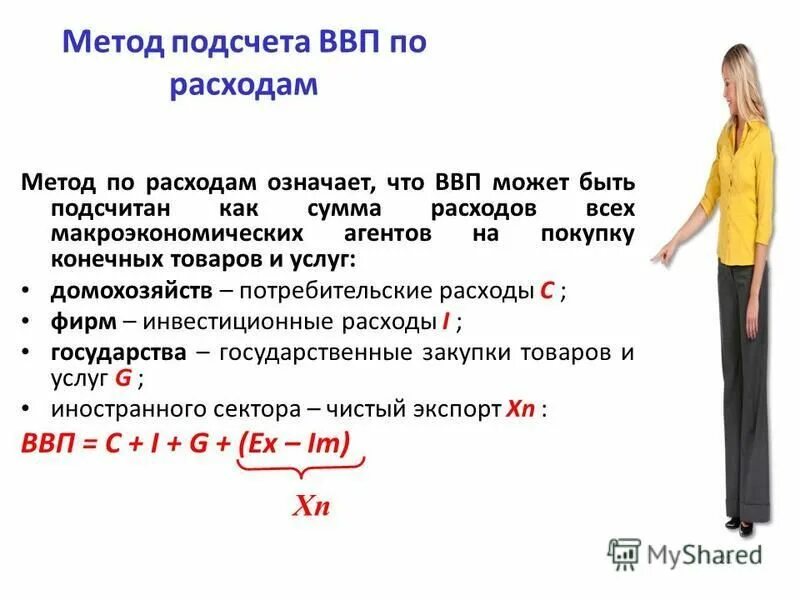 Метод подсчета ВВП по расходам

Метод по расходам означает, что ВВП может быть подсчитан как сумма расходов всех макроэкономических агентов на покупку конечных товаров и услуг:

• домохозяйств – потребительские расходы C ;
• фирм – инвестиционные расходы I ;
• государства – государственные закупки товаров и услуг G ;
• иностранного сектора – чистый экспорт Xn :

ВВП = C + I + G + (Ex – Im)

Xn

MyShared